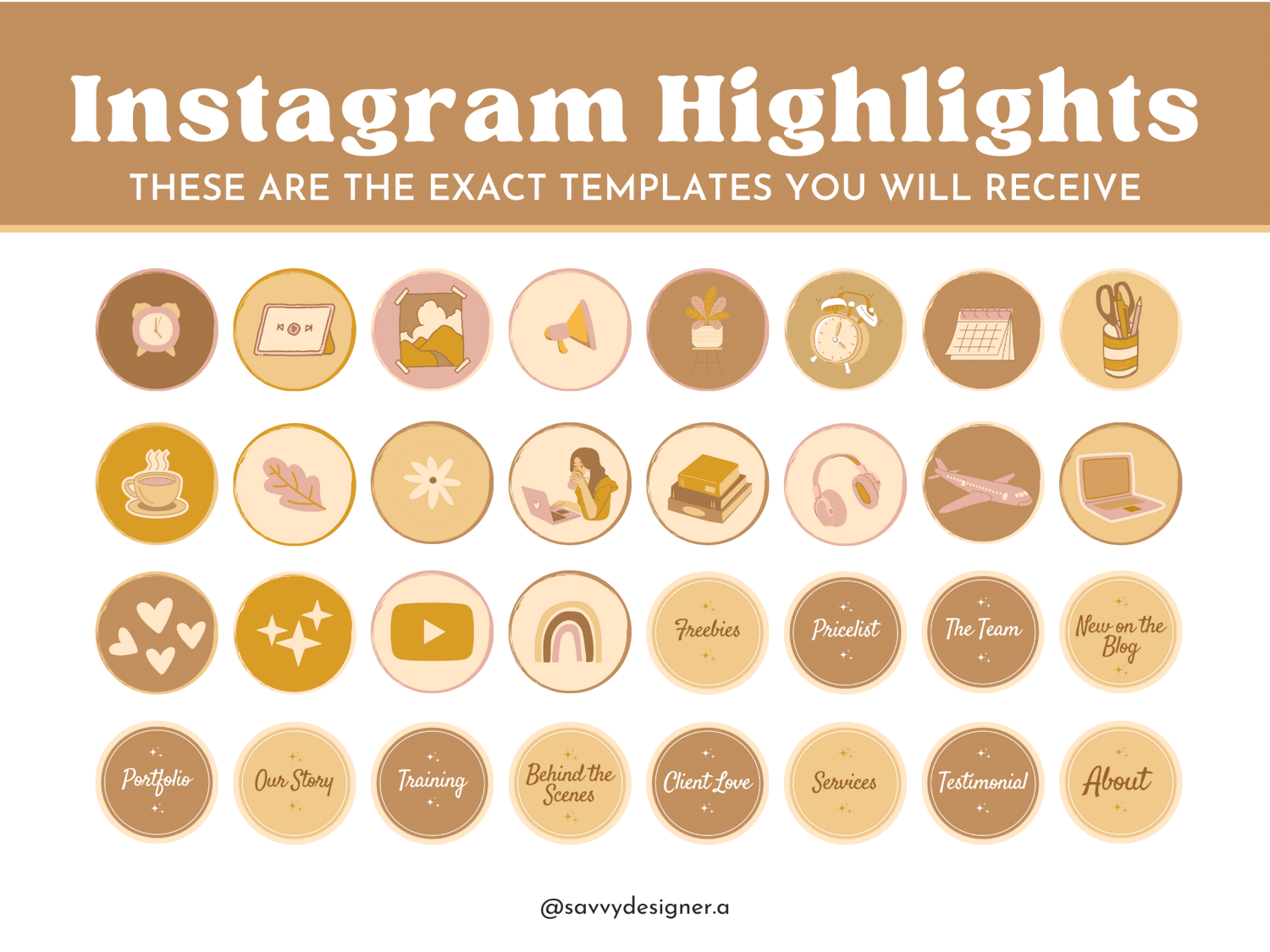 Instagram Highlights

THESE ARE THE EXACT TEMPLATES YOU WILL RECEIVE

Freebies

Pricelist

The Team

New on the Blog

Portfolio

Our Story

Training

Behind the Scenes

Client Love

Services

Testimonial

About

@savvydesigner.a